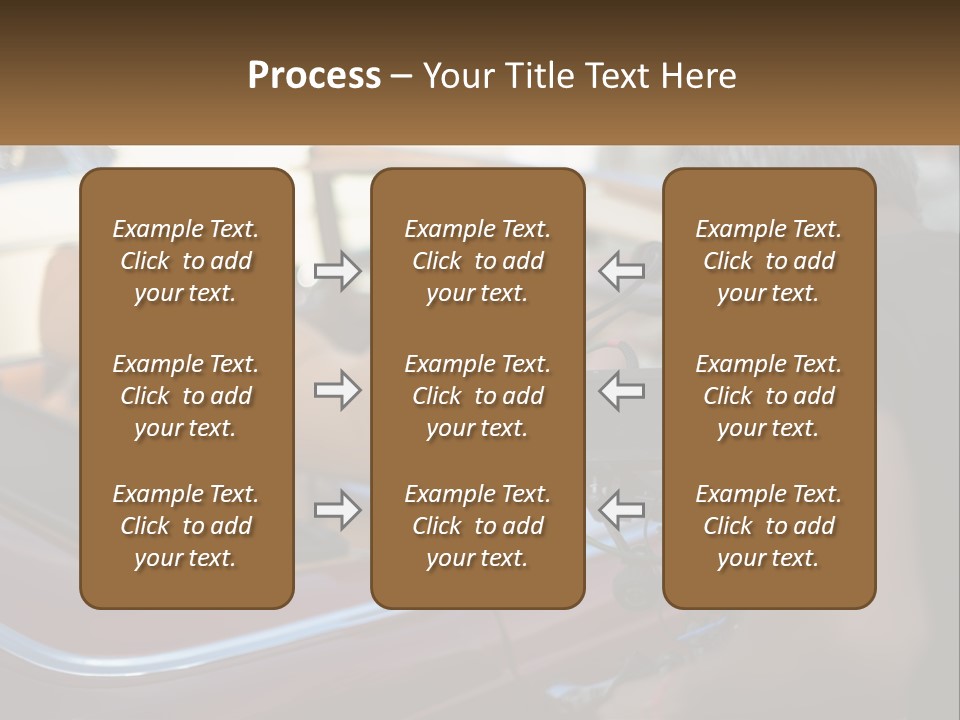 Process – Your Title Text Here

Example Text. Click to add your text.

Example Text. Click to add your text.

Example Text. Click to add your text.

Example Text. Click to add your text.

Example Text. Click to add your text.

Example Text. Click to add your text.

Example Text. Click to add your text.

Example Text. Click to add your text.

Example Text. Click to add your text.